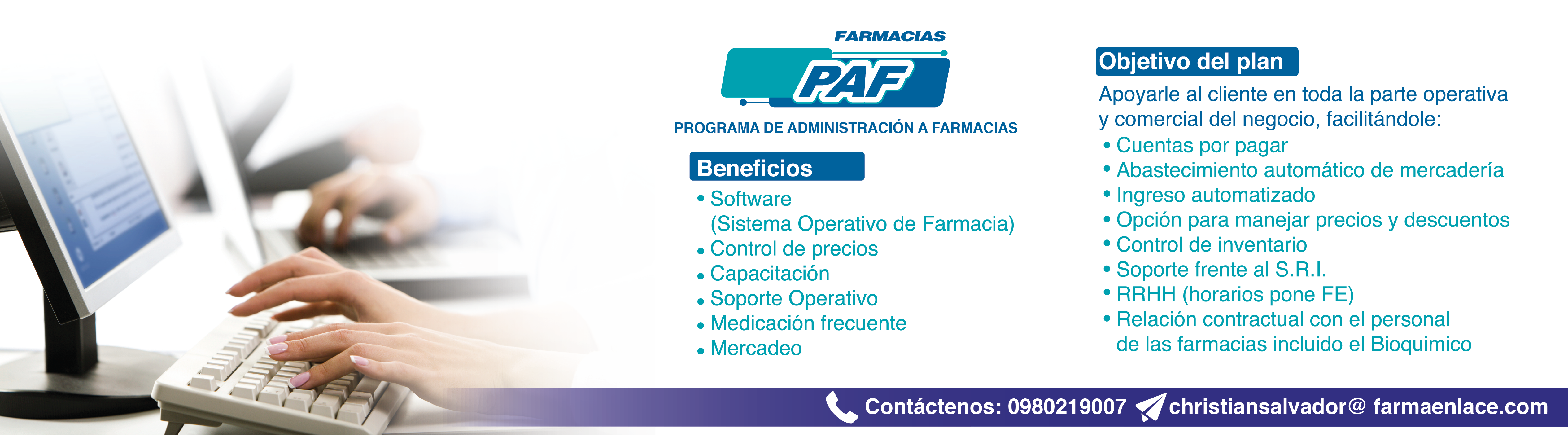 FARMACIAS
PAF
PROGRAMA DE ADMINISTRACIÓN A FARMACIAS

Beneficios
• Software (Sistema Operativo de Farmacia)
• Control de precios
• Capacitación
• Soporte Operativo
• Medicación frecuente
• Mercadeo

Objetivo del plan
Apoyarle al cliente en toda la parte operativa y comercial del negocio, facilitándole:
• Cuentas por pagar
• Abastecimiento automático de mercadería
• Ingreso automatizado
• Opción para manejar precios y descuentos
• Control de inventario
• Soporte frente al S.R.I.
• RRHH (horarios pone FE)
• Relación contractual con el personal de las farmacias incluido el Bioquimico

Contáctenos: 0980219007 christiansalvador@ farmaenlace.com